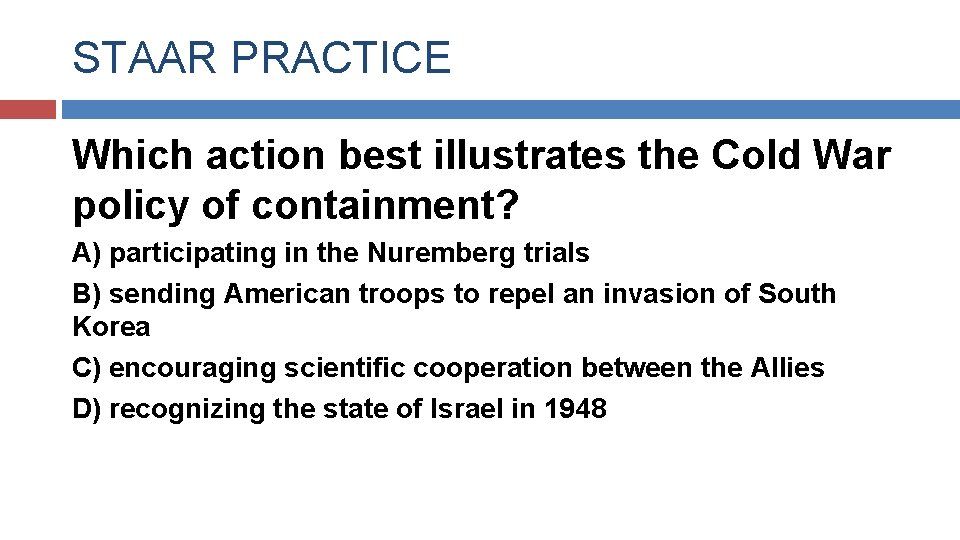 STAAR PRACTICE

Which action best illustrates the Cold War policy of containment?

A) participating in the Nuremberg trials

B) sending American troops to repel an invasion of South Korea

C) encouraging scientific cooperation between the Allies

D) recognizing the state of Israel in 1948